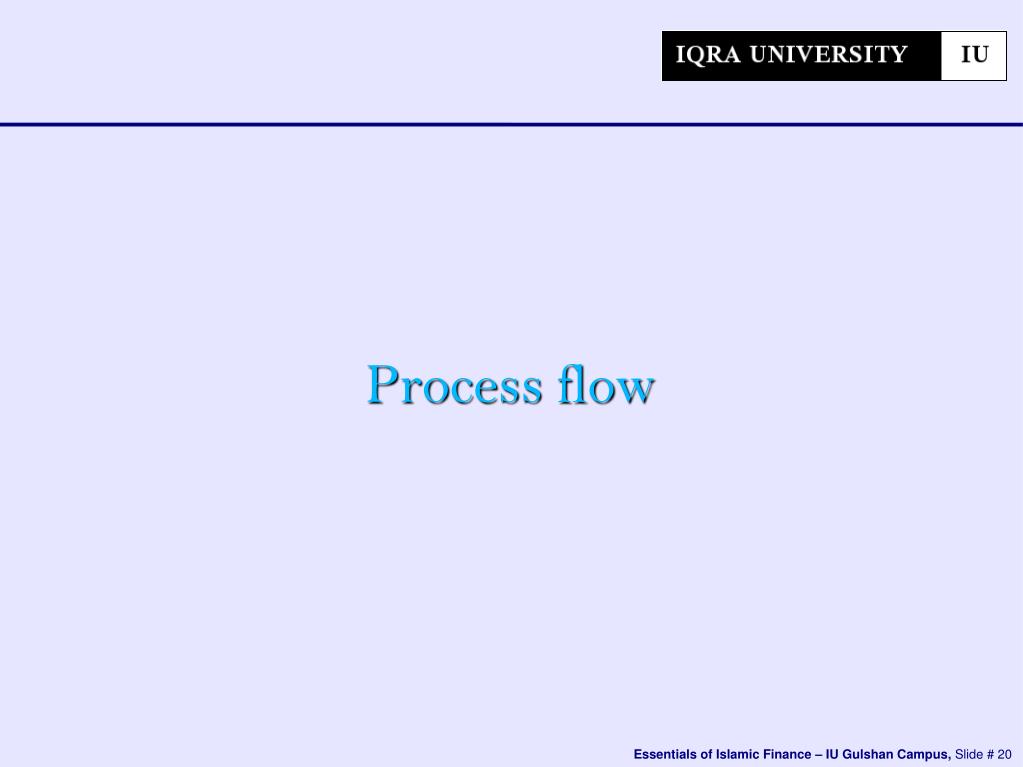 IQRA UNIVERSITY IU

Process flow

Essentials of Islamic Finance – IU Gulshan Campus, Slide # 20